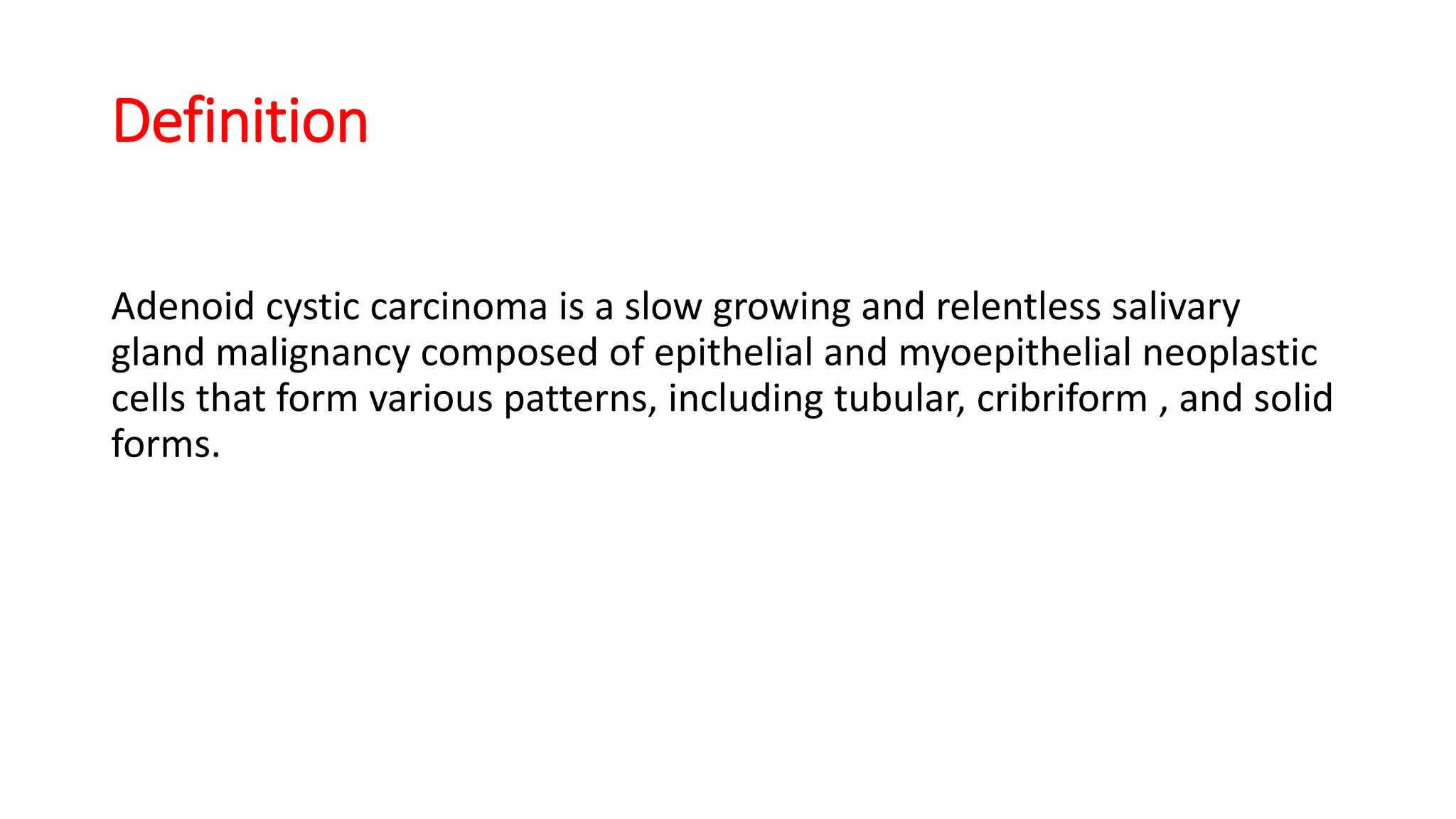 Definition

Adenoid cystic carcinoma is a slow growing and relentless salivary gland malignancy composed of epithelial and myoepithelial neoplastic cells that form various patterns, including tubular, cribriform , and solid forms.